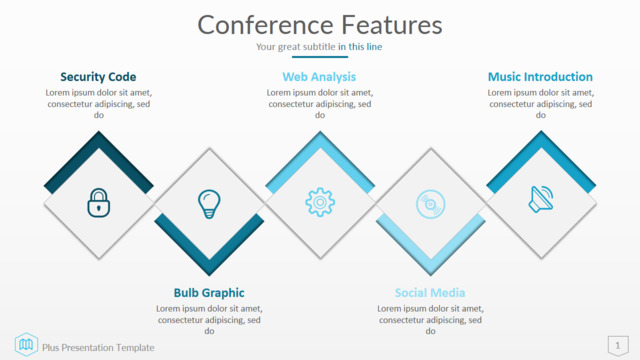 Conference Features

Your great subtitle in this line

Security Code
Lorem ipsum dolor sit amet, consectetur adipiscing, sed do

Web Analysis
Lorem ipsum dolor sit amet, consectetur adipiscing, sed do

Music Introduction
Lorem ipsum dolor sit amet, consectetur adipiscing, sed do

Bulb Graphic
Lorem ipsum dolor sit amet, consectetur adipiscing, sed do

Social Media
Lorem ipsum dolor sit amet, consectetur adipiscing, sed do

Plus Presentation Template

1